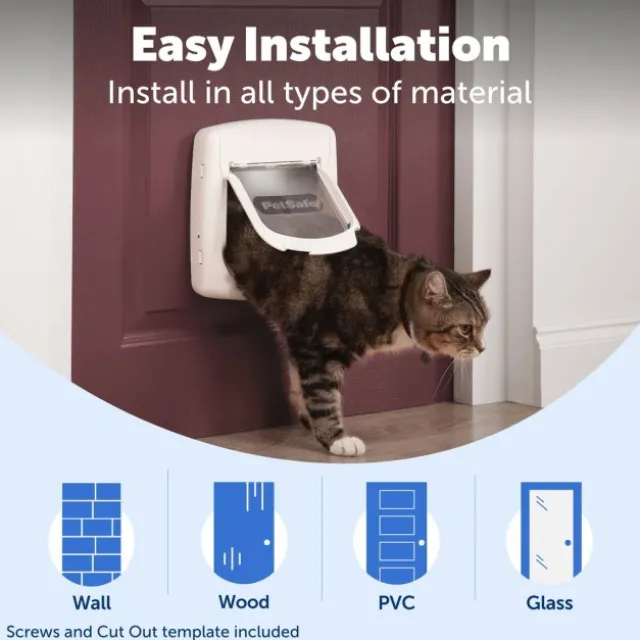 Easy Installation
Install in all types of material

PetSafe

Wall

Wood

PVC

Glass

Screws and Cut Out template included